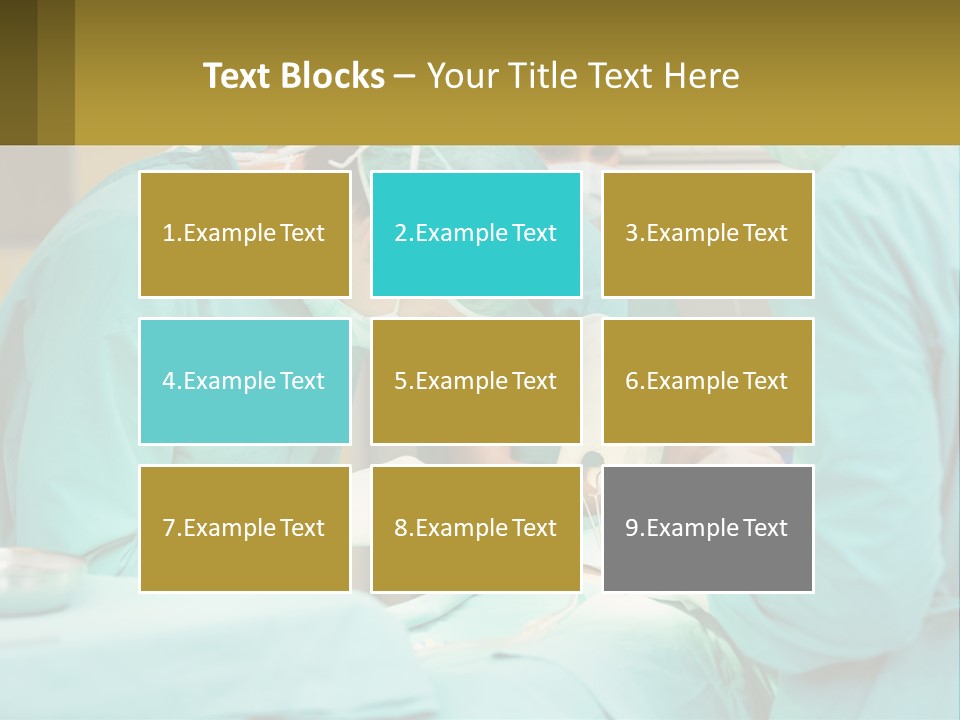 Text Blocks – Your Title Text Here

1.Example Text

2.Example Text

3.Example Text

4.Example Text

5.Example Text

6.Example Text

7.Example Text

8.Example Text

9.Example Text